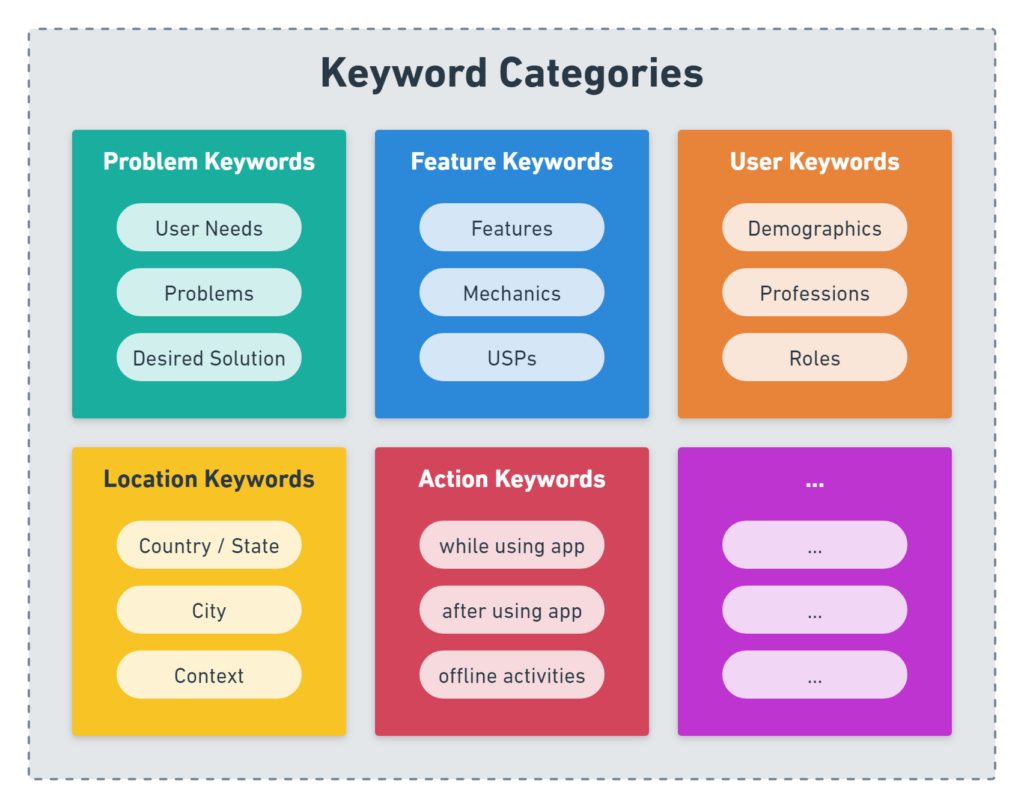 Keyword Categories

Problem Keywords

User Needs

Problems

Desired Solution

Feature Keywords

Features

Mechanics

USPs

User Keywords

Demographics

Professions

Roles

Location Keywords

Country / State

City

Context

Action Keywords

while using app

after using app

offline activities

...

...

...

...